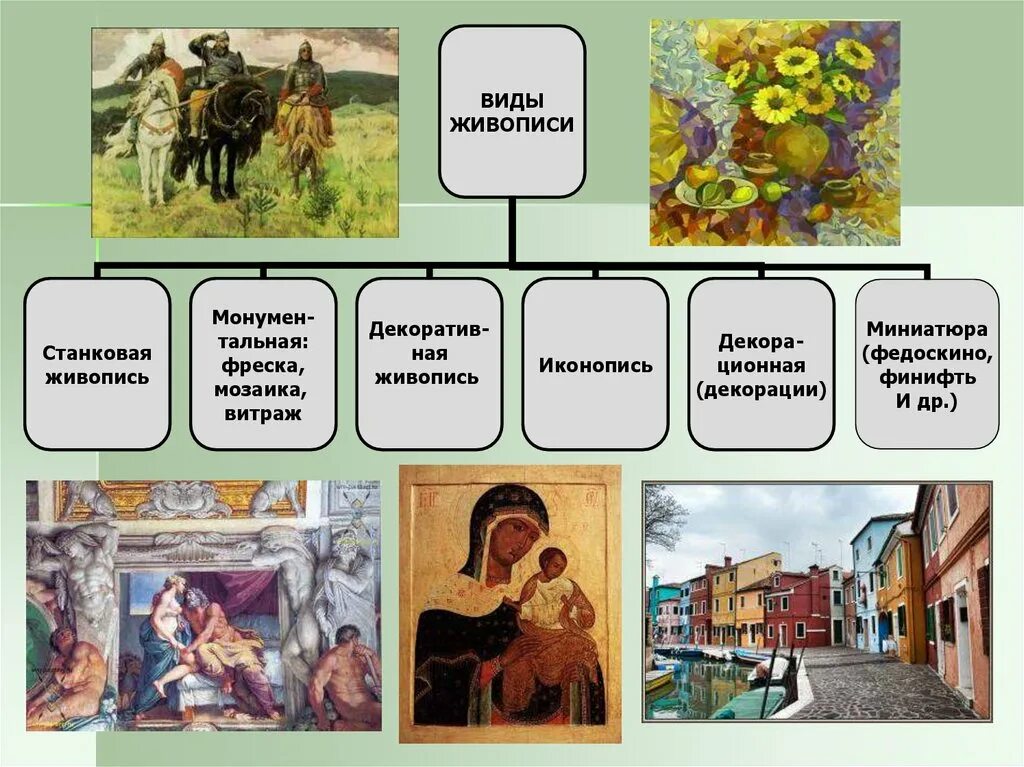 ВИДЫ ЖИВОПИСИ

Станковая живопись

Монументальная: фреска, мозаика, витраж

Декоративная живопись

Иконопись

Декорационная (декорации)

Миниатюра (федоскино, финифть И др.)